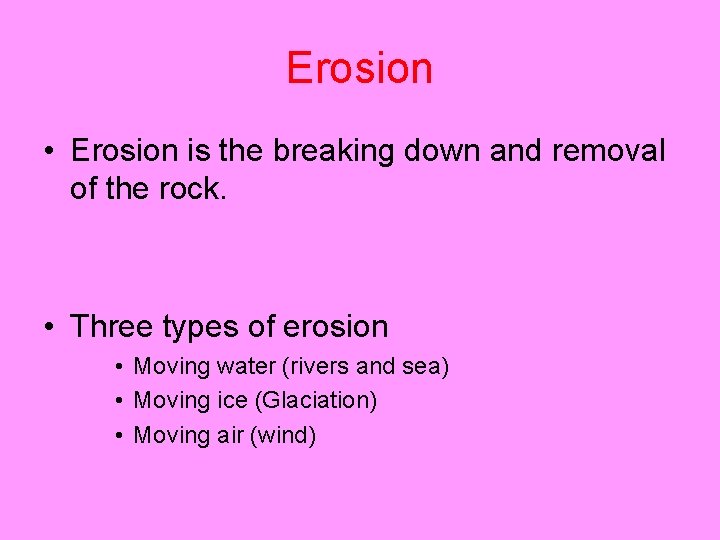 Erosion

• Erosion is the breaking down and removal of the rock.

• Three types of erosion
  • Moving water (rivers and sea)
  • Moving ice (Glaciation)
  • Moving air (wind)